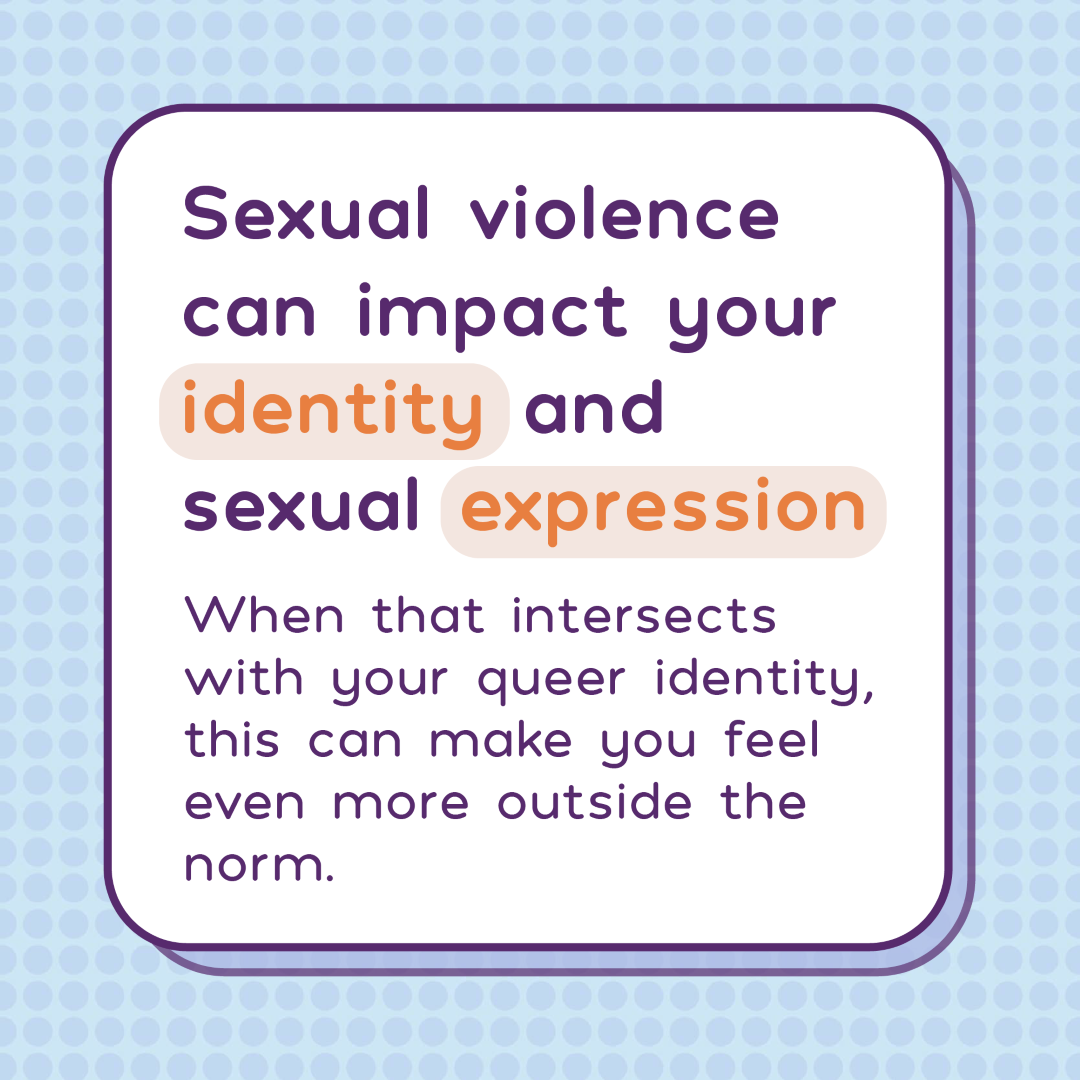 Sexual violence can impact your identity and sexual expression

When that intersects with your queer identity, this can make you feel even more outside the norm.